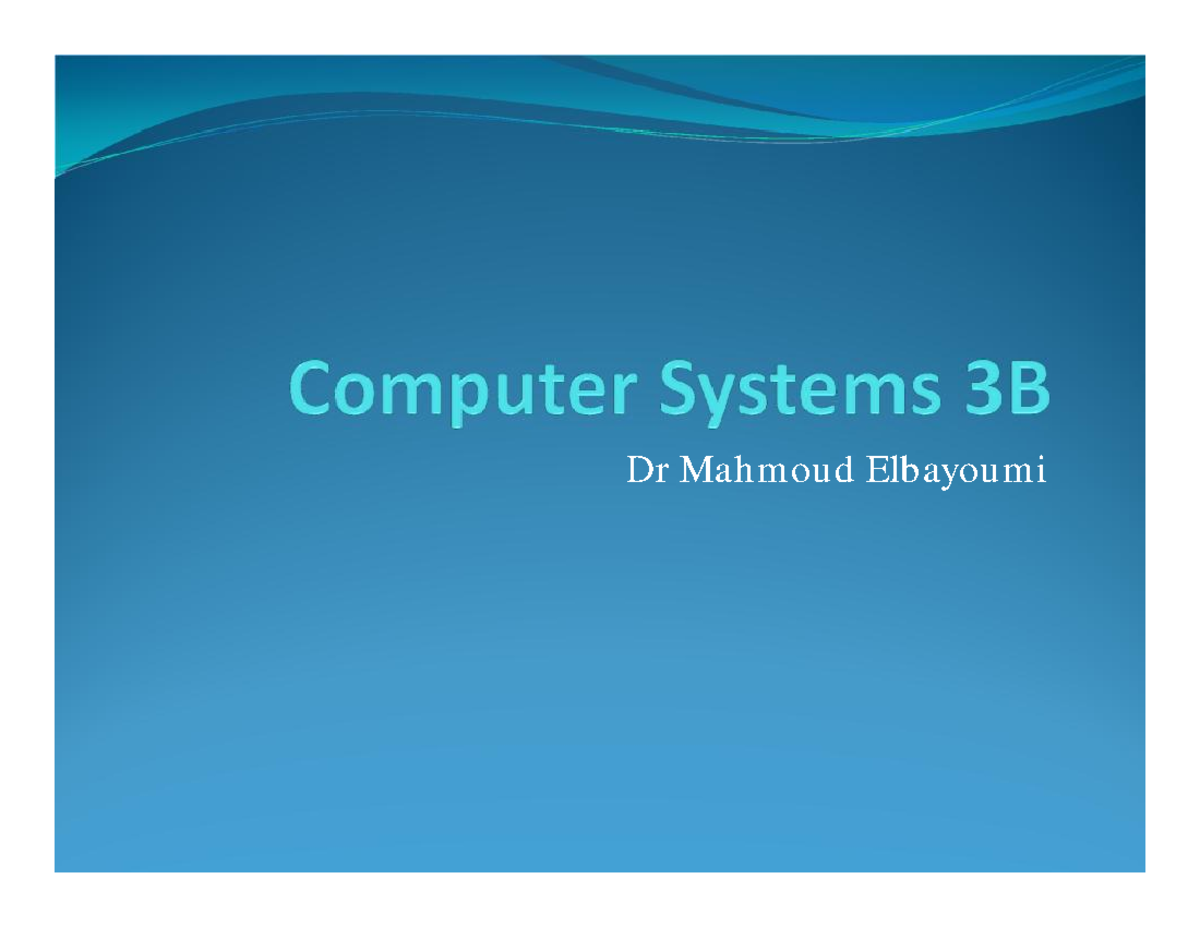 Computer Systems 3B

Dr Mahmoud Elbayoumi